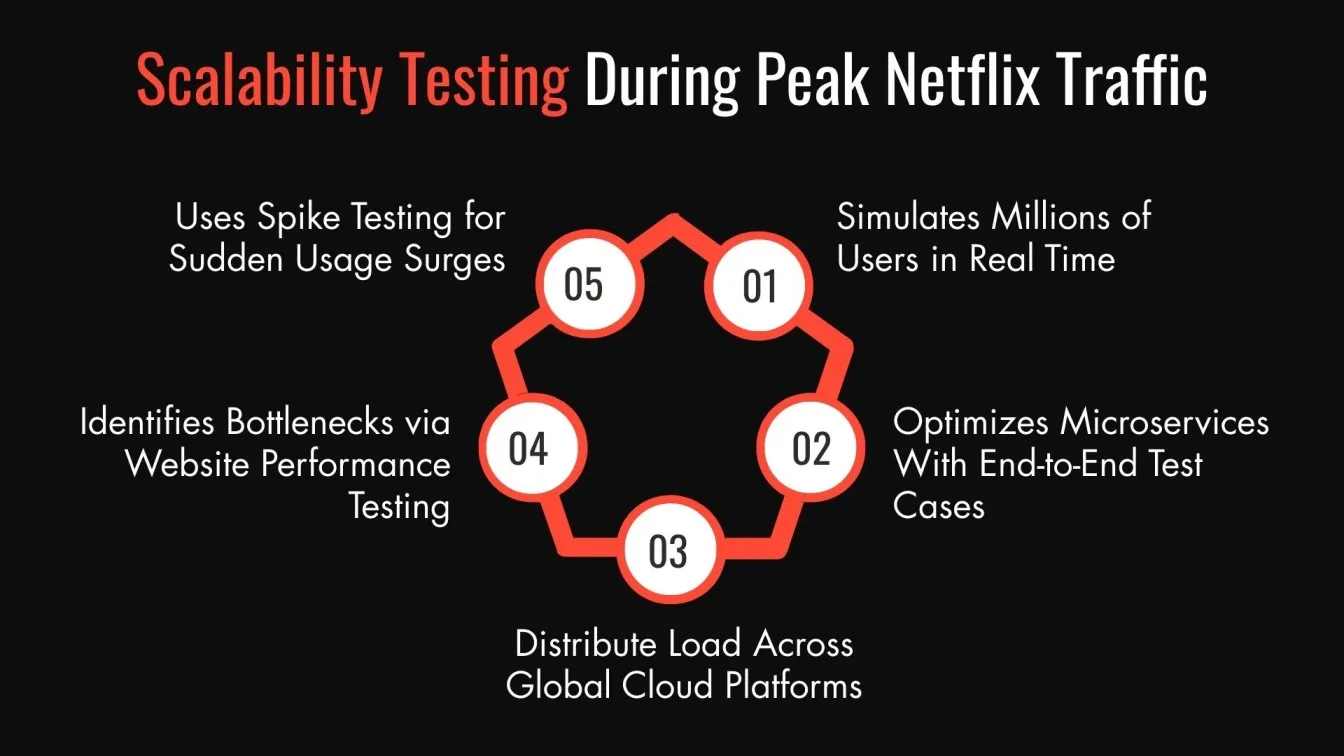 Scalability Testing During Peak Netflix Traffic

01
Simulates Millions of Users in Real Time

02
Optimizes Microservices With End-to-End Test Cases

03
Distribute Load Across Global Cloud Platforms

04
Identifies Bottlenecks via Website Performance Testing

05
Uses Spike Testing for Sudden Usage Surges